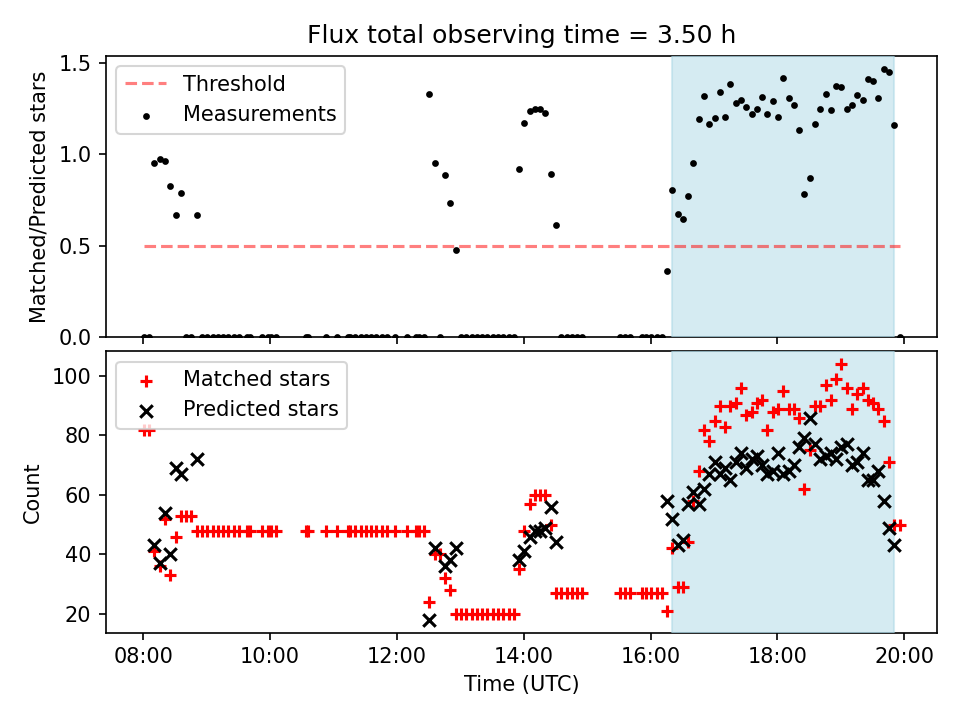 Flux total observing time = 3.50 h

Threshold
Measurements

Matched/Predicted stars

1.5
1.0
0.5
0.0

Matched stars
Predicted stars

Count

100
80
60
40
20

08:00
10:00
12:00
14:00
16:00
18:00
20:00

Time (UTC)